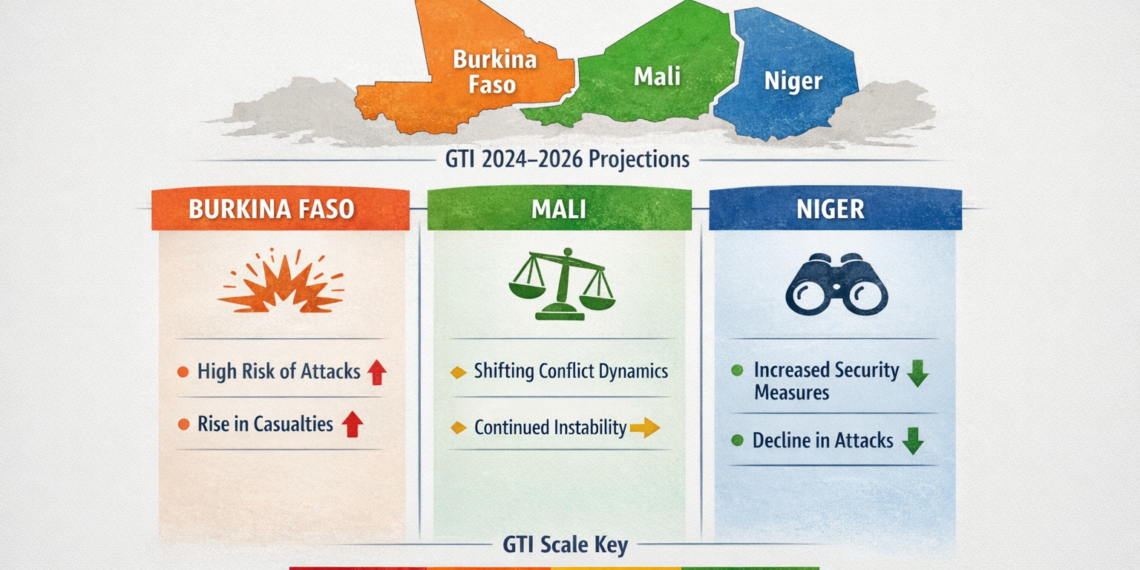 Burkina Faso

Mali

Niger

GTI 2024–2026 Projections

BURKINA FASO

High Risk of Attacks

Rise in Casualties

MALI

Shifting Conflict Dynamics

Continued Instability

NIGER

Increased Security Measures

Decline in Attacks

GTI Scale Key